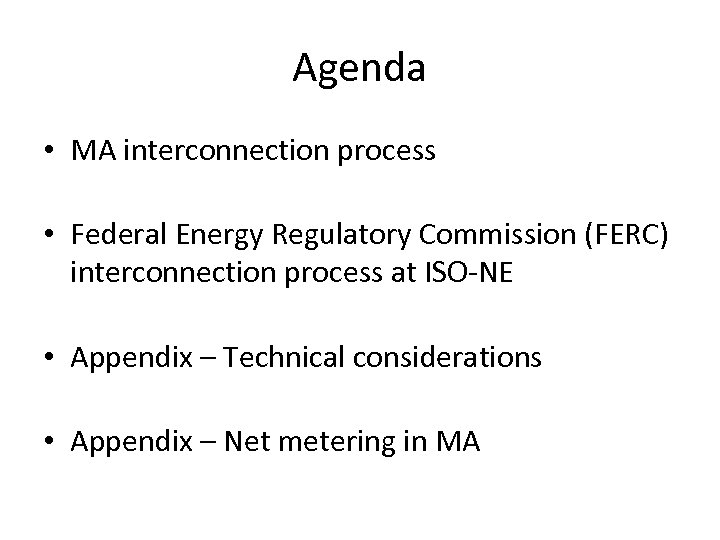 Agenda

• MA interconnection process

• Federal Energy Regulatory Commission (FERC) interconnection process at ISO-NE

• Appendix – Technical considerations

• Appendix – Net metering in MA